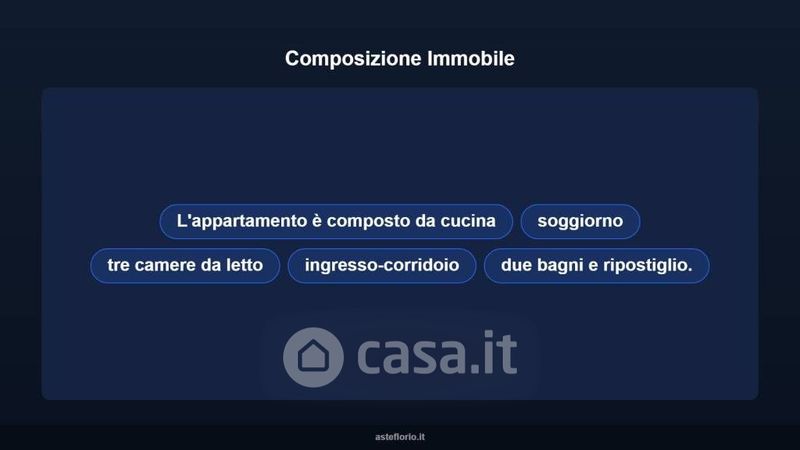 Composizione Immobile

L'appartamento è composto da cucina

soggiorno

tre camere da letto

ingresso-corridoio

due bagni e ripostiglio.

casa.it

asteflorio.it